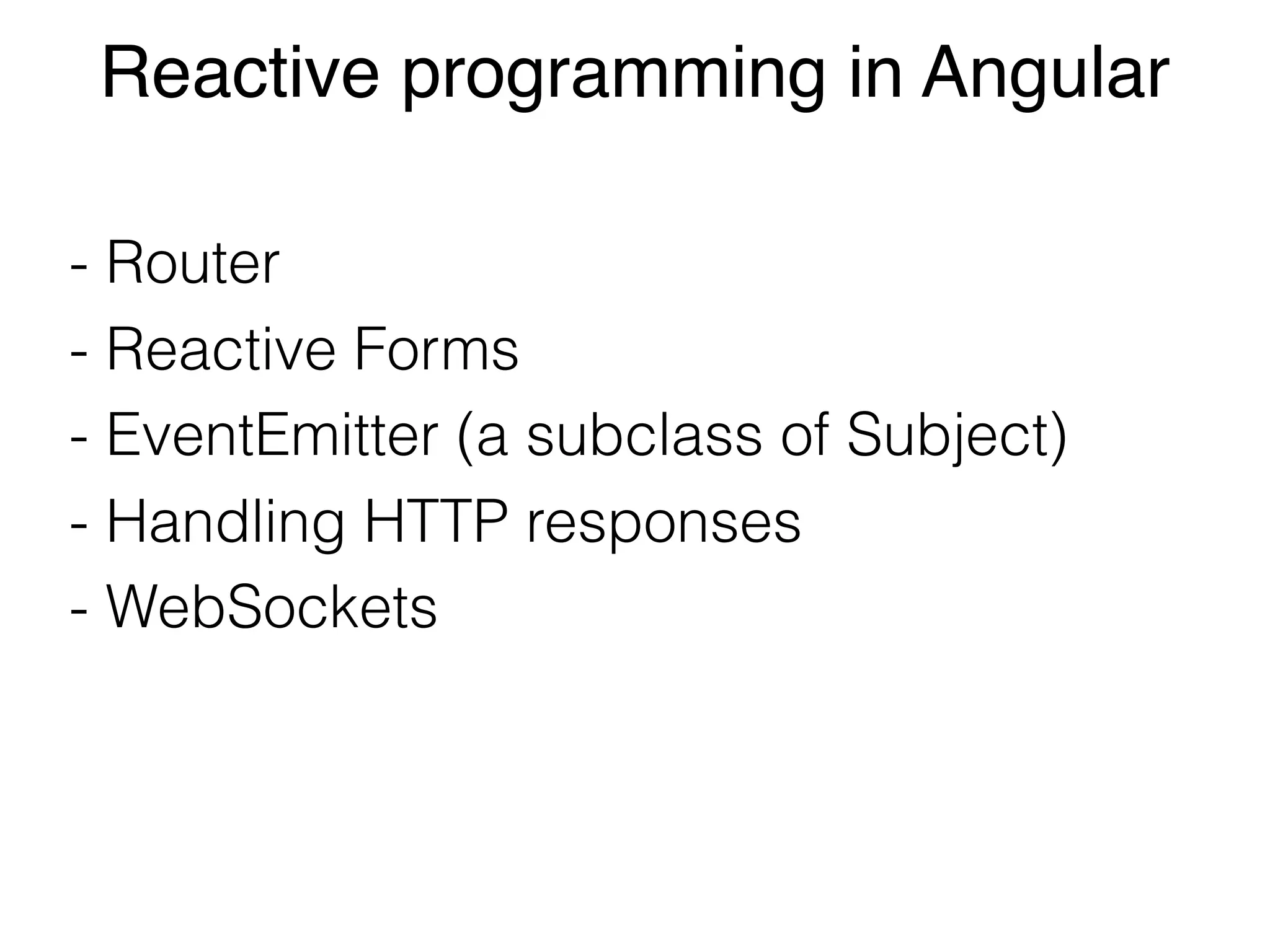 Reactive programming in Angular

- Router
- Reactive Forms
- EventEmitter (a subclass of Subject)
- Handling HTTP responses
- WebSockets